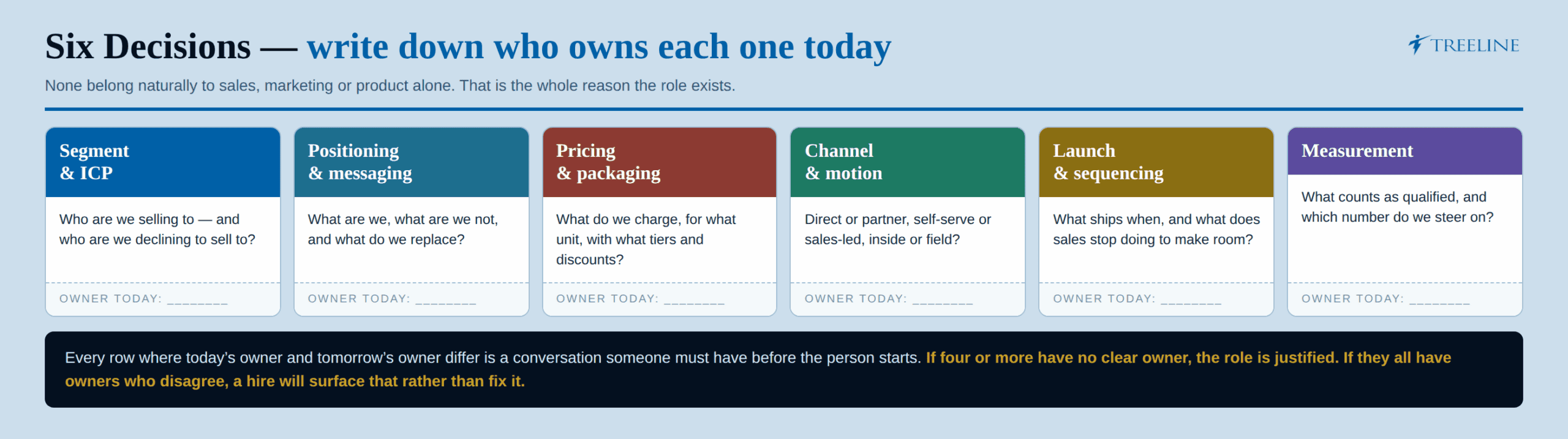 Six Decisions — write down who owns each one today

TREELINE

None belong naturally to sales, marketing or product alone. That is the whole reason the role exists.

Segment & ICP

Who are we selling to — and who are we declining to sell to?

OWNER TODAY: ________

Positioning & messaging

What are we, what are we not, and what do we replace?

OWNER TODAY: ________

Pricing & packaging

What do we charge, for what unit, with what tiers and discounts?

OWNER TODAY: ________

Channel & motion

Direct or partner, self-serve or sales-led, inside or field?

OWNER TODAY: ________

Launch & sequencing

What ships when, and what does sales stop doing to make room?

OWNER TODAY: ________

Measurement

What counts as qualified, and which number do we steer on?

OWNER TODAY: ________

Every row where today's owner and tomorrow's owner differ is a conversation someone must have before the person starts. If four or more have no clear owner, the role is justified. If they all have owners who disagree, a hire will surface that rather than fix it.